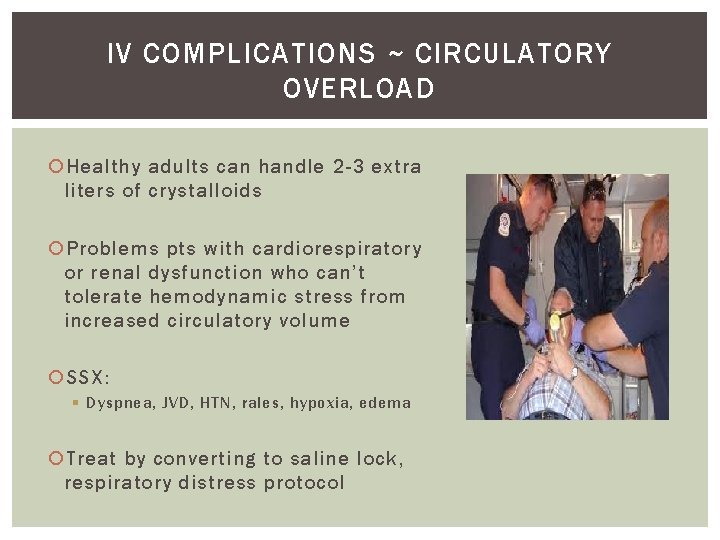 IV COMPLICATIONS ~ CIRCULATORY OVERLOAD

Healthy adults can handle 2-3 extra liters of crystalloids

Problems pts with cardiorespiratory or renal dysfunction who can't tolerate hemodynamic stress from increased circulatory volume

SSX:

Dyspnea, JVD, HTN, rales, hypoxia, edema

Treat by converting to saline lock, respiratory distress protocol